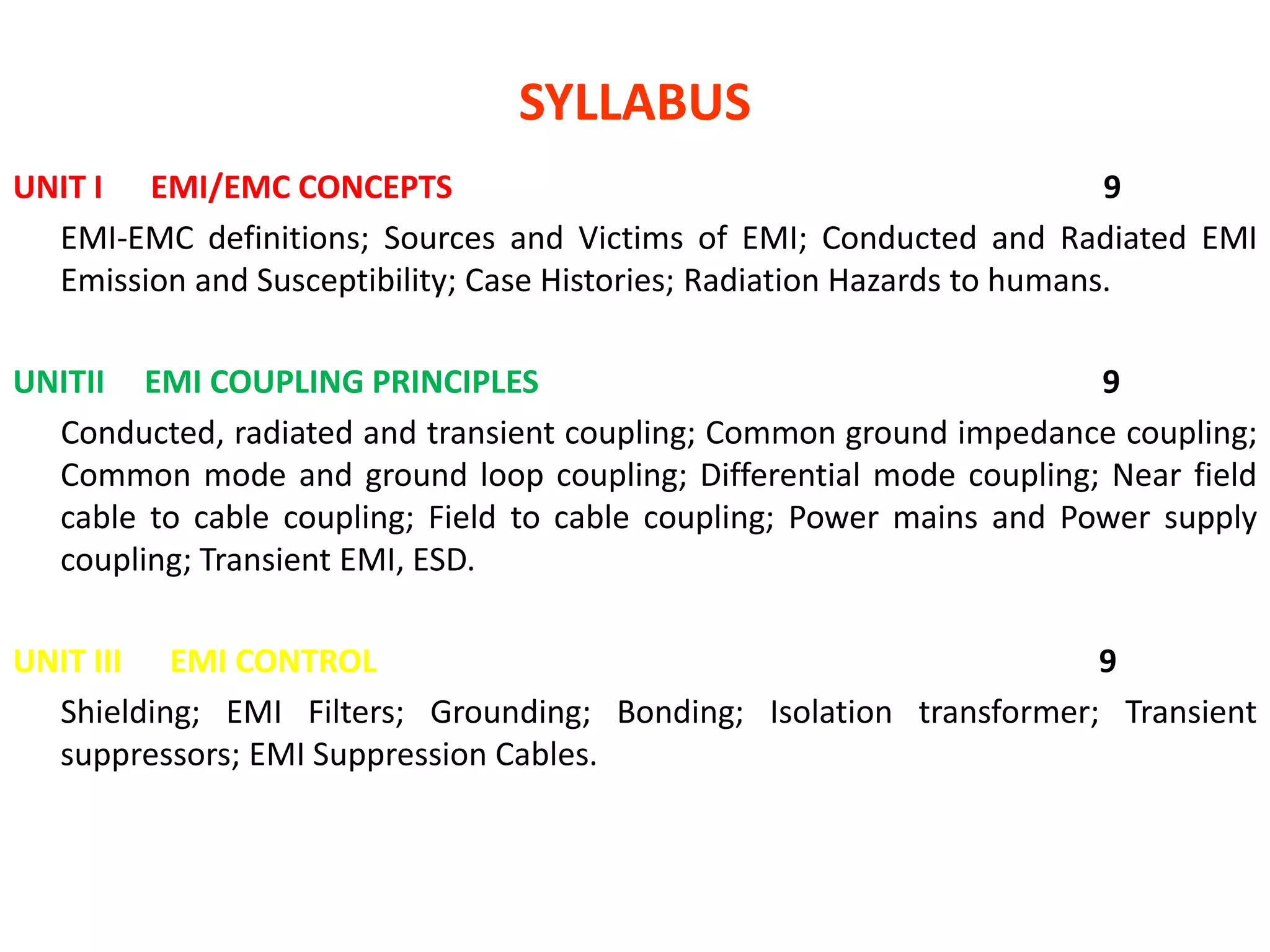 SYLLABUS

UNIT I EMI/EMC CONCEPTS 9

EMI-EMC definitions; Sources and Victims of EMI; Conducted and Radiated EMI Emission and Susceptibility; Case Histories; Radiation Hazards to humans.

UNITII EMI COUPLING PRINCIPLES 9

Conducted, radiated and transient coupling; Common ground impedance coupling; Common mode and ground loop coupling; Differential mode coupling; Near field cable to cable coupling; Field to cable coupling; Power mains and Power supply coupling; Transient EMI, ESD.

UNIT III EMI CONTROL 9

Shielding; EMI Filters; Grounding; Bonding; Isolation transformer; Transient suppressors; EMI Suppression Cables.